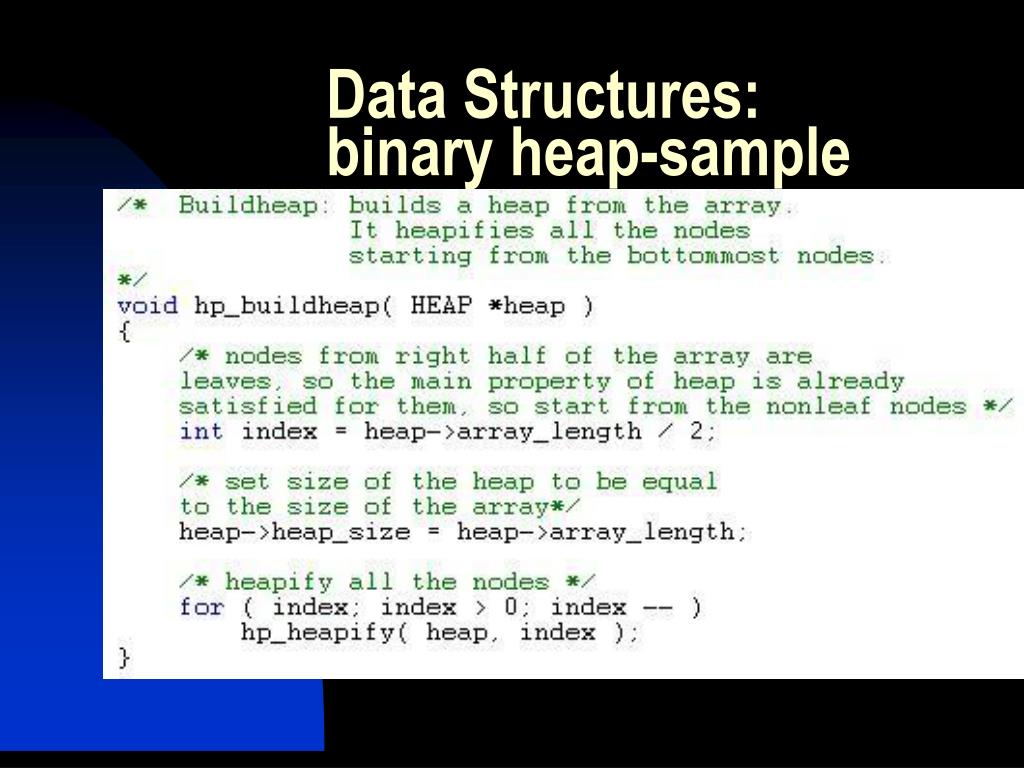 Data Structures:
binary heap-sample

/*  Buildheap: builds a heap from the array.
               It heapifies all the nodes
               starting from the bottommost nodes.
*/
void hp_buildheap( HEAP *heap )
{
    /* nodes from right half of the array are
    leaves, so the main property of heap is already
    satisfied for them, so start from the nonleaf nodes */
    int index = heap->array_length / 2;

    /* set size of the heap to be equal
    to the size of the array*/
    heap->heap_size = heap->array_length;

    /* heapify all the nodes */
    for ( index; index > 0; index -- )
        hp_heapify( heap, index );
}